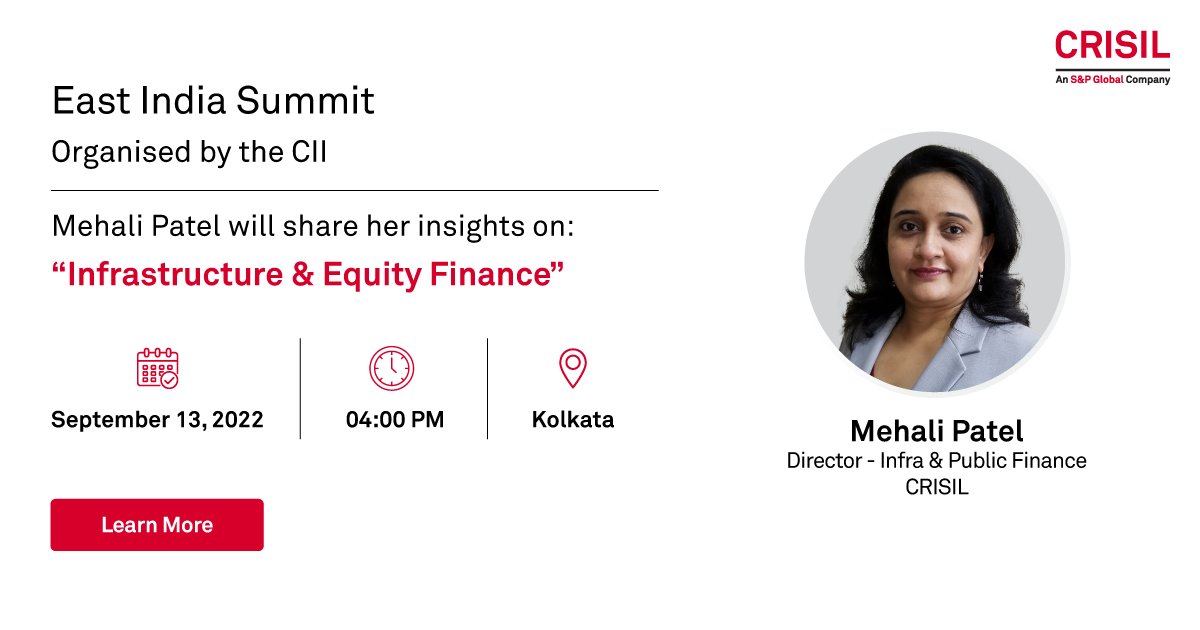 CRISIL
An S&P Global Company

East India Summit
Organised by the CII

Mehali Patel will share her insights on:
“Infrastructure & Equity Finance”

September 13, 2022
04:00 PM
Kolkata

Learn More

Mehali Patel
Director - Infra & Public Finance
CRISIL